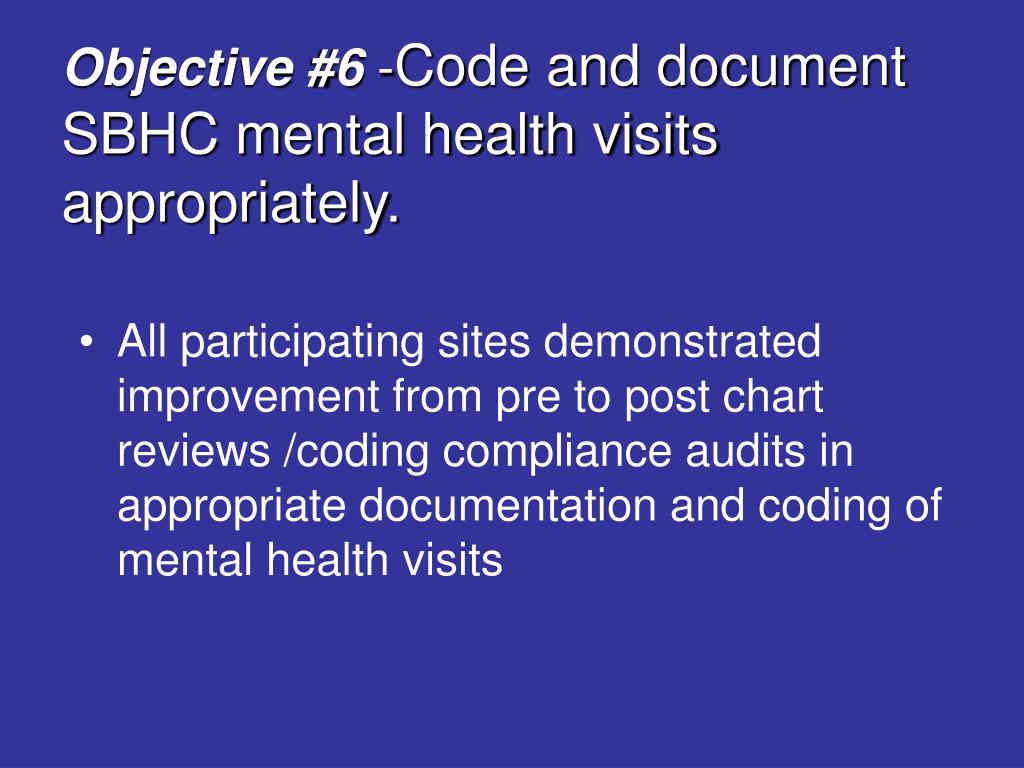 Objective #6 -Code and document SBHC mental health visits appropriately.

• All participating sites demonstrated improvement from pre to post chart reviews /coding compliance audits in appropriate documentation and coding of mental health visits